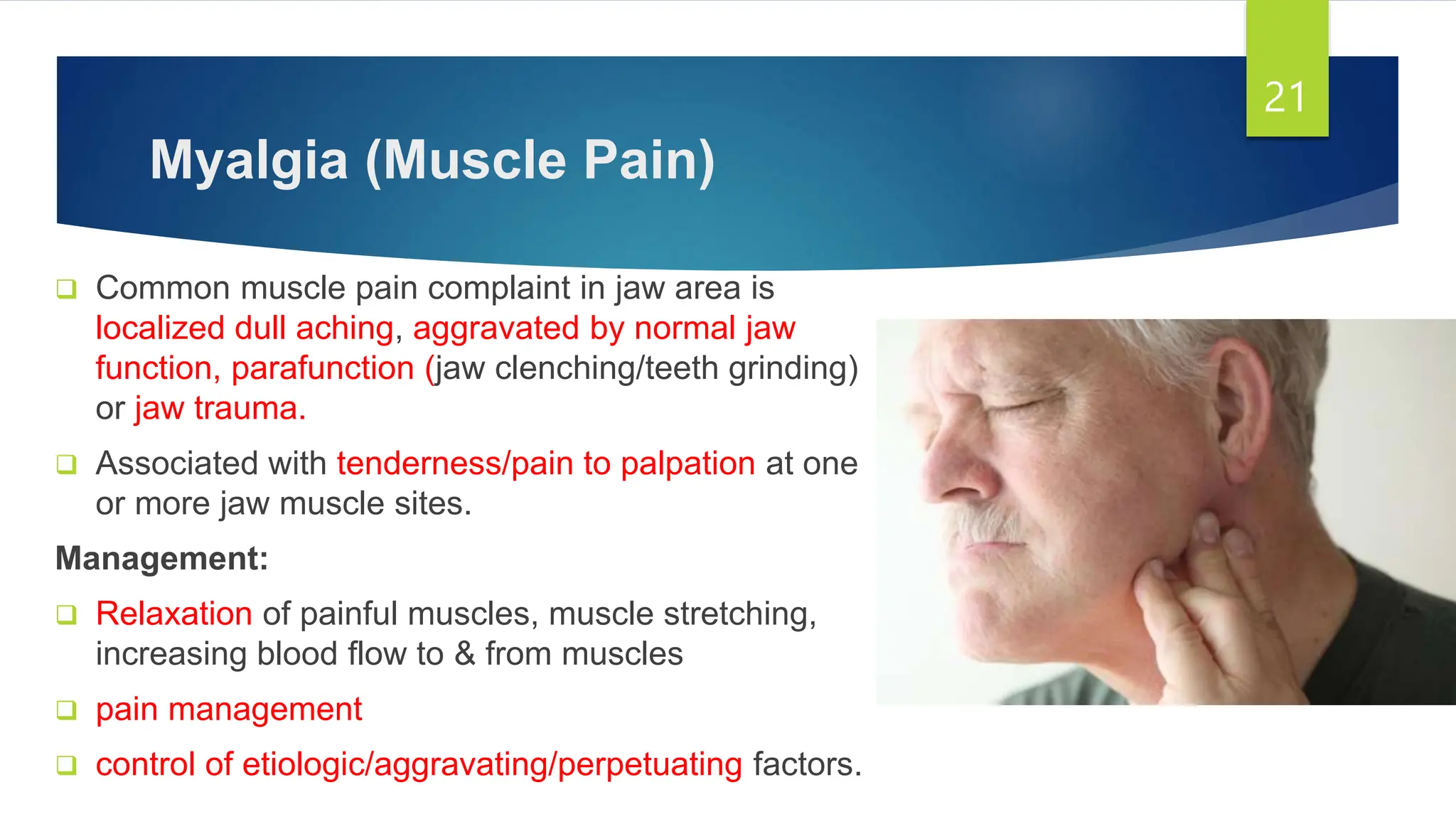 21

Myalgia (Muscle Pain)

❑ Common muscle pain complaint in jaw area is localized dull aching, aggravated by normal jaw function, parafunction (jaw clenching/teeth grinding) or jaw trauma.

❑ Associated with tenderness/pain to palpation at one or more jaw muscle sites.

Management:

❑ Relaxation of painful muscles, muscle stretching, increasing blood flow to & from muscles

❑ pain management

❑ control of etiologic/aggravating/perpetuating factors.